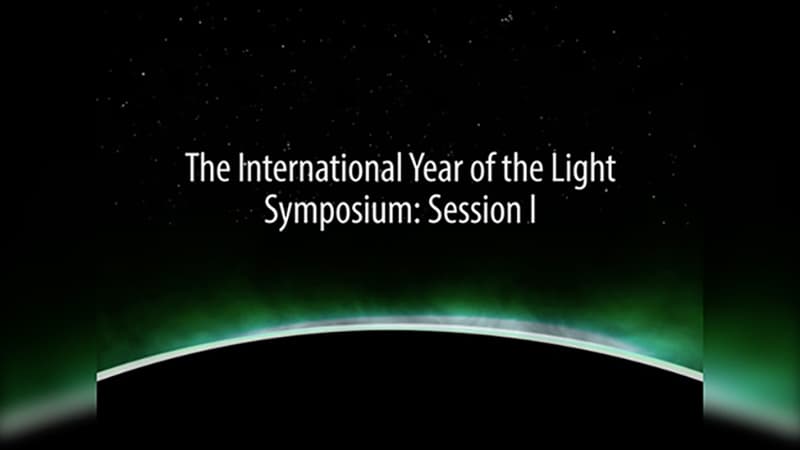 The International Year of the Light Symposium: Session I